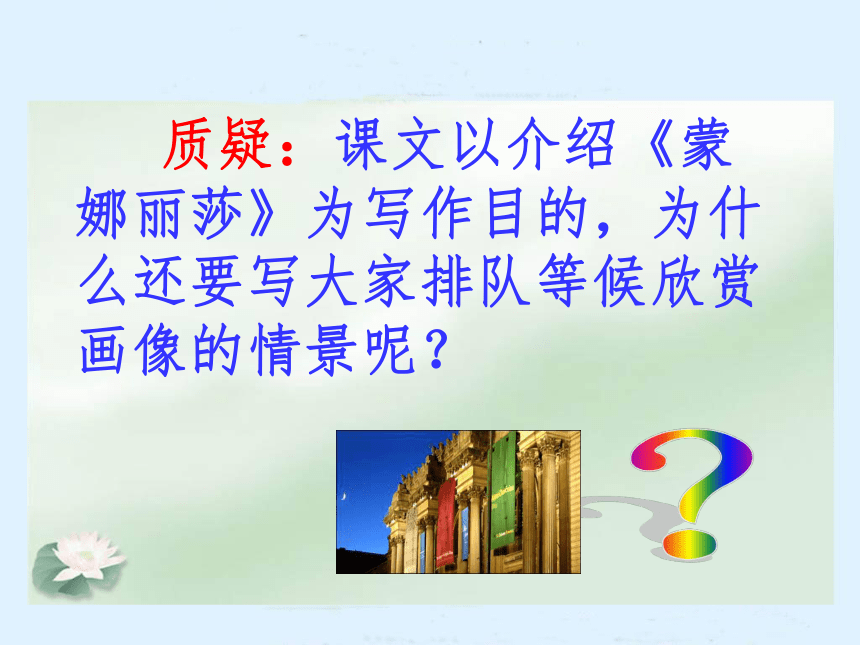 质疑：课文以介绍《蒙娜丽莎》为写作目的，为什么还要写大家排队等候欣赏画像的情景呢？